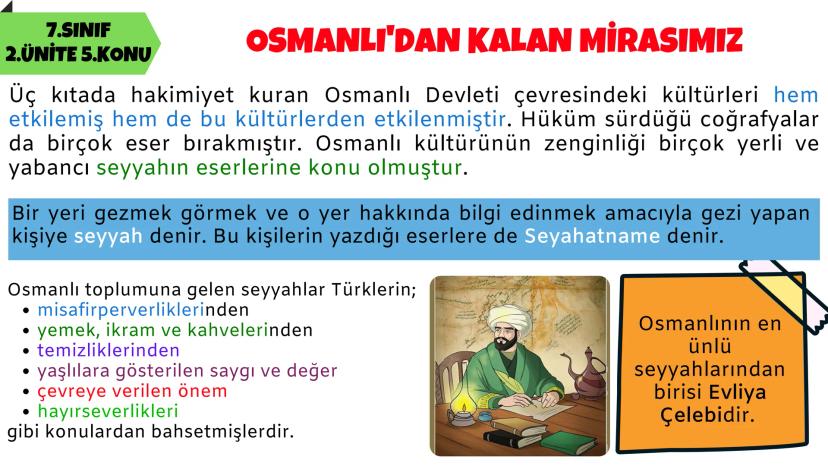 7.SINIF
2.ÜNİTE 5.KONU

OSMANLI'DAN KALAN MİRASIMIZ

Üç kıtada hakimiyet kuran Osmanlı Devleti çevresindeki kültürleri hem etkilemiş hem de bu kültürlerden etkilenmiştir. Hüküm sürdüğü coğrafyalar da birçok eser bırakmıştır. Osmanlı kültürünün zenginliği birçok yerli ve yabancı seyyahın eserlerine konu olmuştur.

Bir yeri gezmek görmek ve o yer hakkında bilgi edinmek amacıyla gezi yapan kişiye seyyah denir. Bu kişilerin yazdığı eserlere de Seyahatname denir.

Osmanlı toplumuna gelen seyyahlar Türklerin;
• misafirperverliklerinden
• yemek, ikram ve kahvelerinden
• temizliklerinden
• yaşlılara gösterilen saygı ve değer
• çevreye verilen önem
• hayırseverlikleri
gibi konulardan bahsetmişlerdir.

Osmanlının en ünlü seyyahlarından birisi Evliya Çelebidir.